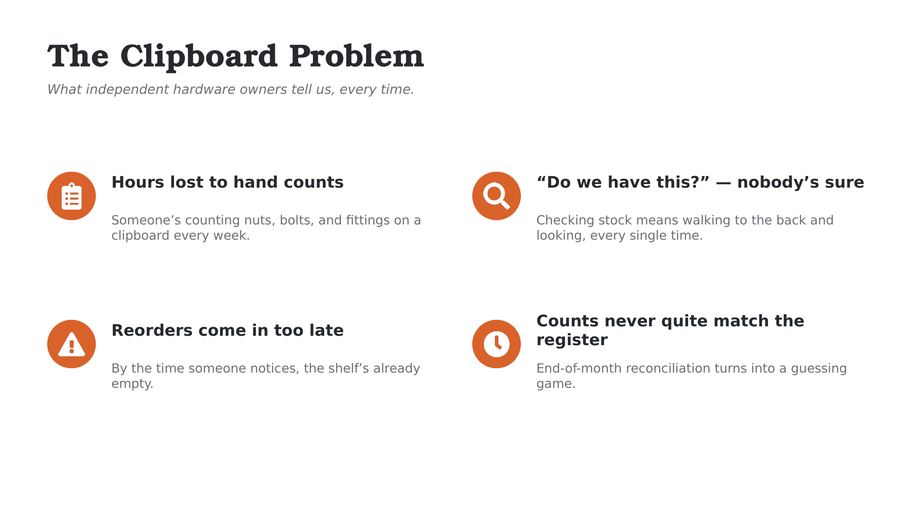 The Clipboard Problem

What independent hardware owners tell us, every time.

Hours lost to hand counts

Someone's counting nuts, bolts, and fittings on a clipboard every week.

"Do we have this?" — nobody's sure

Checking stock means walking to the back and looking, every single time.

Reorders come in too late

By the time someone notices, the shelf's already empty.

Counts never quite match the register

End-of-month reconciliation turns into a guessing game.